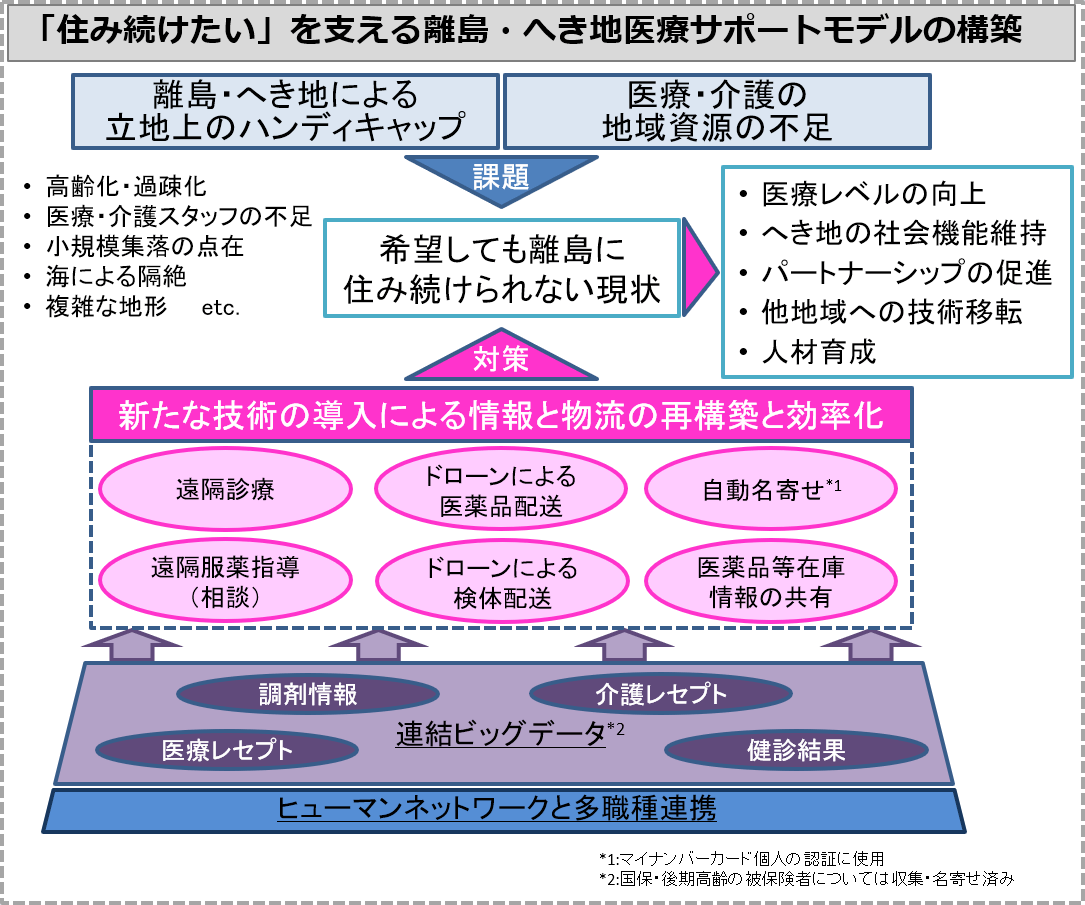 「住み続けたい」を支える離島・へき地医療サポートモデルの構築

離島・へき地による
立地上のハンディキャップ

医療・介護の
地域資源の不足

課題

・高齢化・過疎化
・医療・介護スタッフの不足
・小規模集落の点在
・海による隔絶
・複雑な地形　etc.

希望しても離島に
住み続けられない現状

・医療レベルの向上
・へき地の社会機能維持
・パートナーシップの促進
・他地域への技術移転
・人材育成

対策

新たな技術の導入による情報と物流の再構築と効率化

遠隔診療

ドローンによる
医薬品配送

自動名寄せ$^{*1}$

遠隔服薬指導
（相談）

ドローンによる
検体配送

医薬品等在庫
情報の共有

調剤情報

介護レセプト

連結ビッグデータ$^{*2}$

医療レセプト

健診結果

ヒューマンネットワークと多職種連携

*1:マイナンバーカード個人の認証に使用
*2:国保・後期高齢の被保険者については収集・名寄せ済み